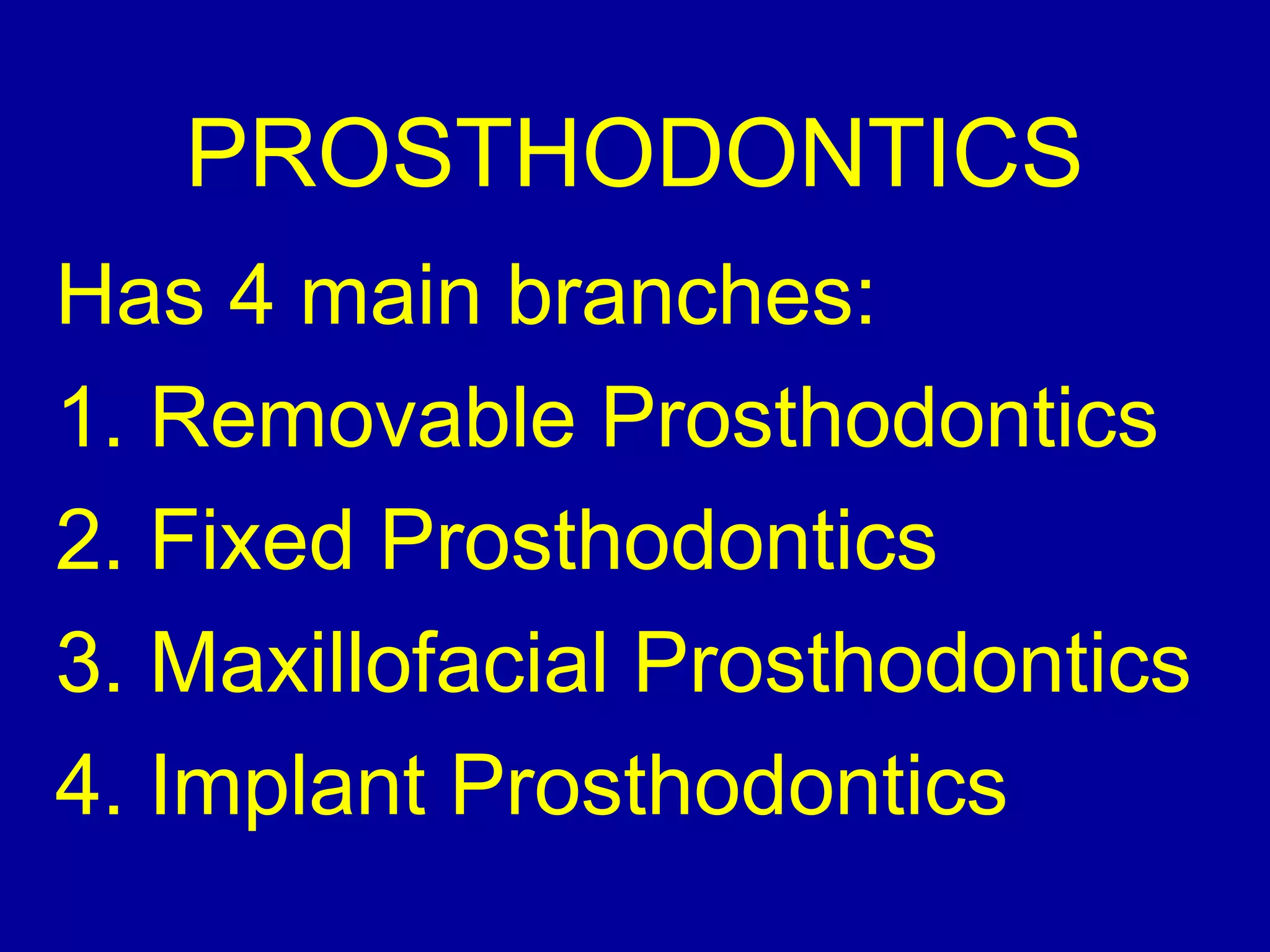 PROSTHODONTICS

Has 4 main branches:

1. Removable Prosthodontics
2. Fixed Prosthodontics
3. Maxillofacial Prosthodontics
4. Implant Prosthodontics